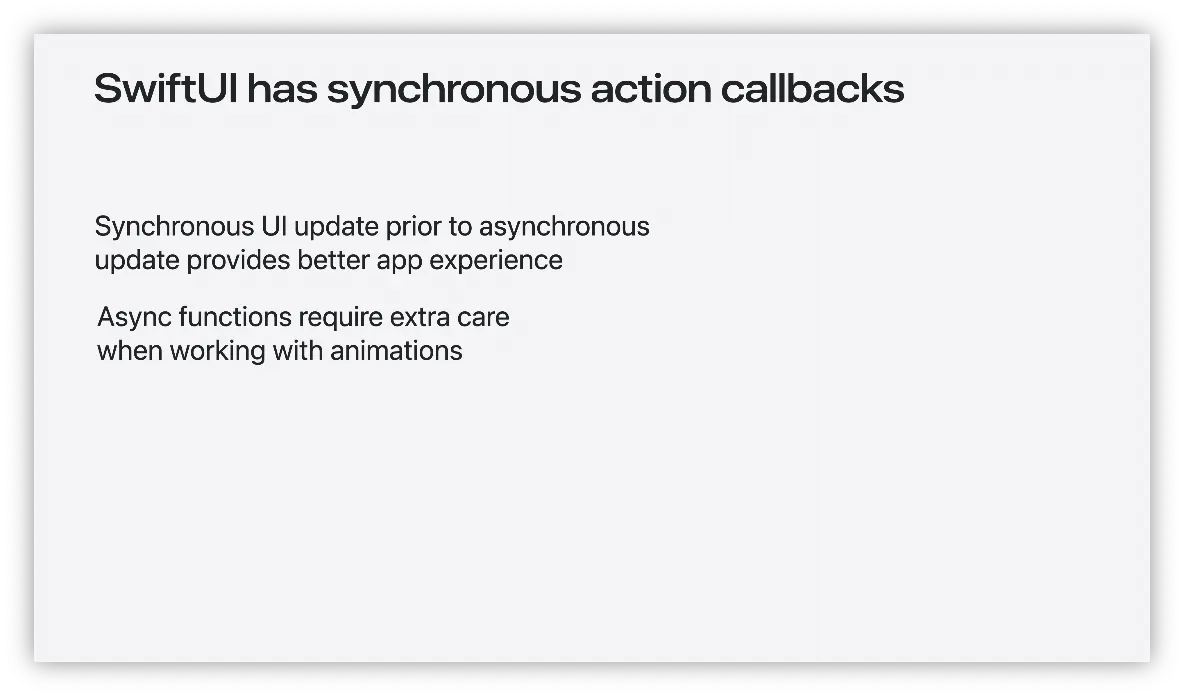 SwiftUI has synchronous action callbacks

Synchronous UI update prior to asynchronous update provides better app experience

Async functions require extra care when working with animations